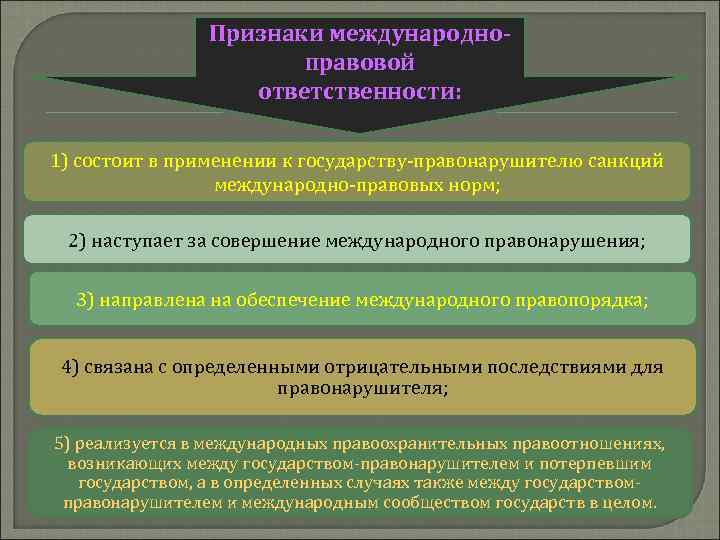 Признаки международно-правовой ответственности:

1) состоит в применении к государству-правонарушителю санкций международно-правовых норм;

2) наступает за совершение международного правонарушения;

3) направлена на обеспечение международного правопорядка;

4) связана с определенными отрицательными последствиями для правонарушителя;

5) реализуется в международных правоохранительных правоотношениях, возникающих между государством-правонарушителем и потерпевшим государством, а в определенных случаях также между государством-правонарушителем и международным сообществом государств в целом.